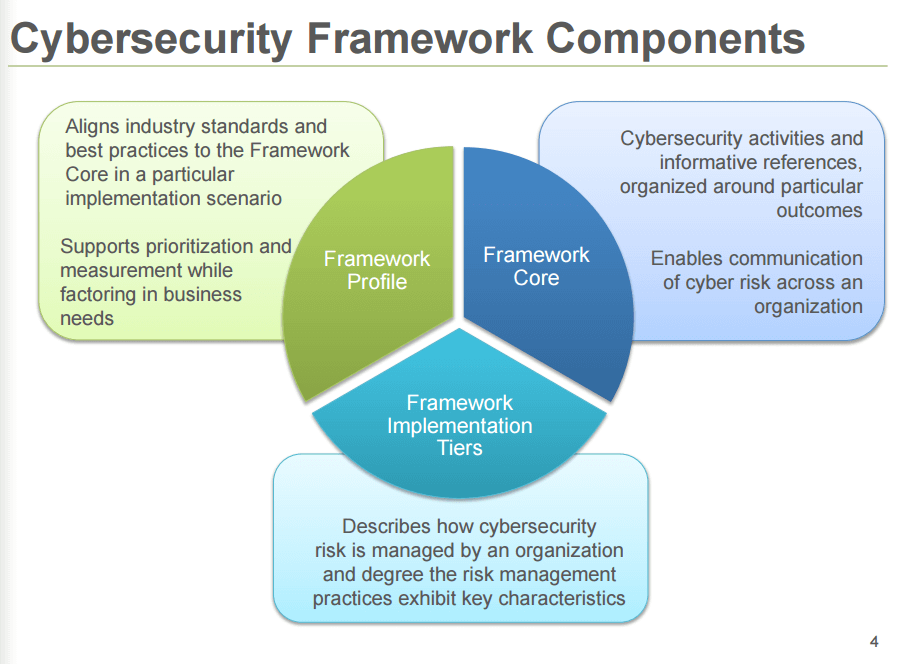 Cybersecurity Framework Components

Aligns industry standards and best practices to the Framework Core in a particular implementation scenario

Supports prioritization and measurement while factoring in business needs

Framework Profile

Framework Core

Cybersecurity activities and informative references, organized around particular outcomes

Enables communication of cyber risk across an organization

Framework Implementation Tiers

Describes how cybersecurity risk is managed by an organization and degree the risk management practices exhibit key characteristics

4